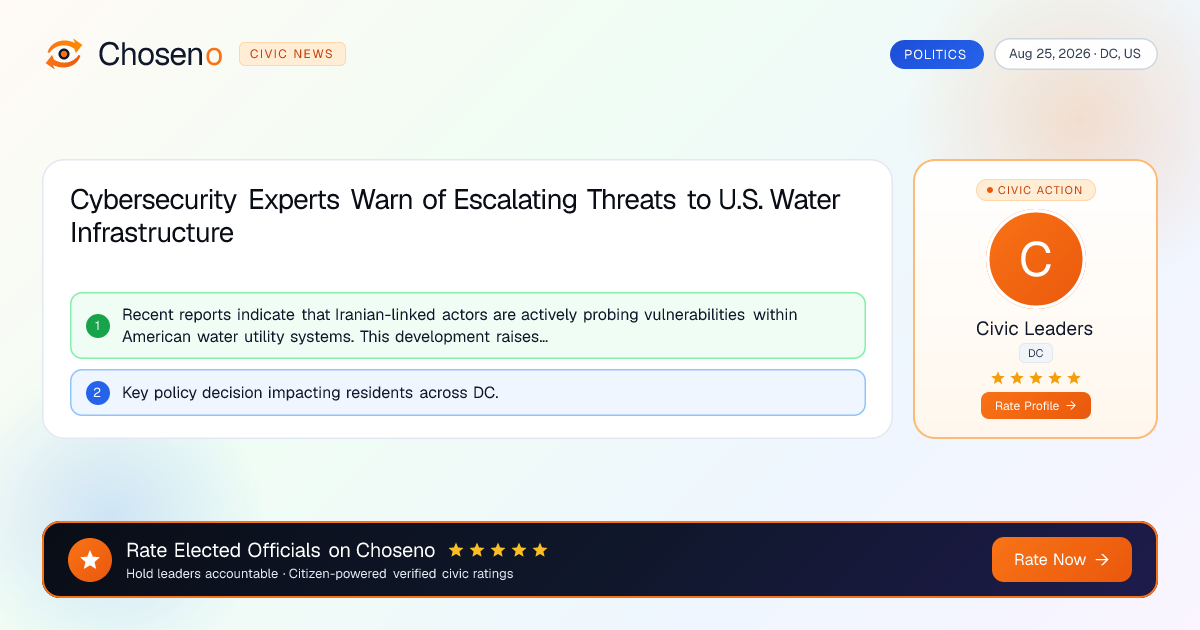 Choseno CIVIC NEWS

POLITICS Aug 25, 2026 · DC, US

Cybersecurity Experts Warn of Escalating Threats to U.S. Water Infrastructure

1 Recent reports indicate that Iranian-linked actors are actively probing vulnerabilities within American water utility systems. This development raises...

2 Key policy decision impacting residents across DC.

CIVIC ACTION

C

Civic Leaders

DC

★★★★★

Rate Profile →

Rate Elected Officials on Choseno ★★★★★

Hold leaders accountable · Citizen-powered verified civic ratings

Rate Now →